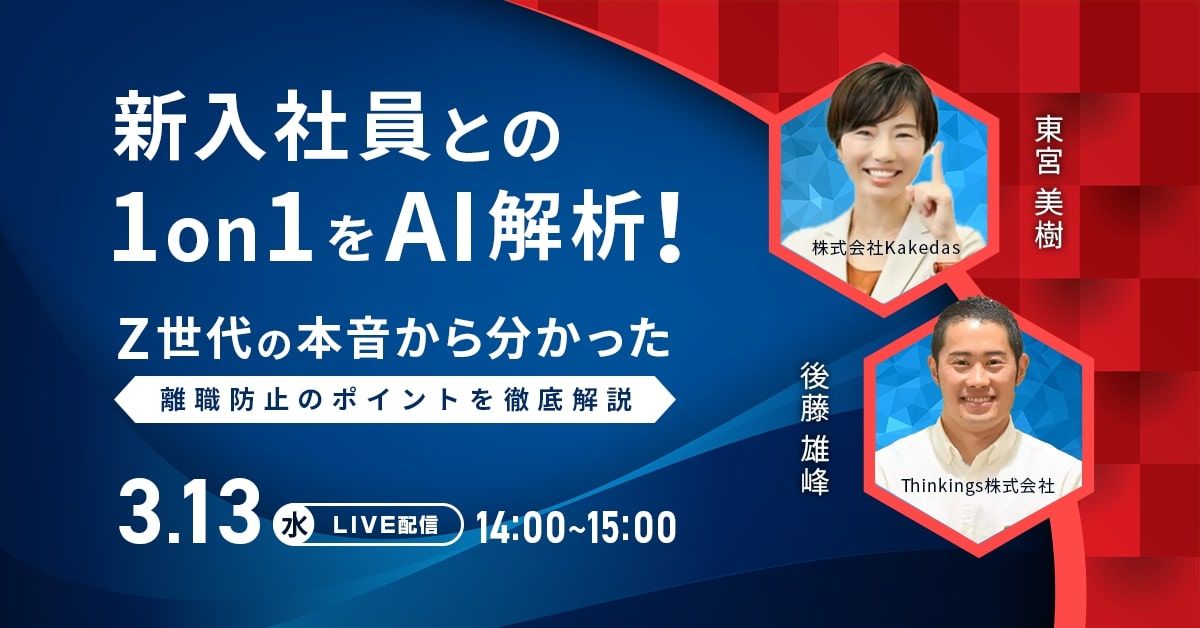 新入社員との
1on1をAI解析！

Z世代の本音から分かった
離職防止のポイントを徹底解説

3.13 水 LIVE配信 14:00~15:00

株式会社Kakedas
東宮 美樹

後藤 雄峰
Thinkings株式会社